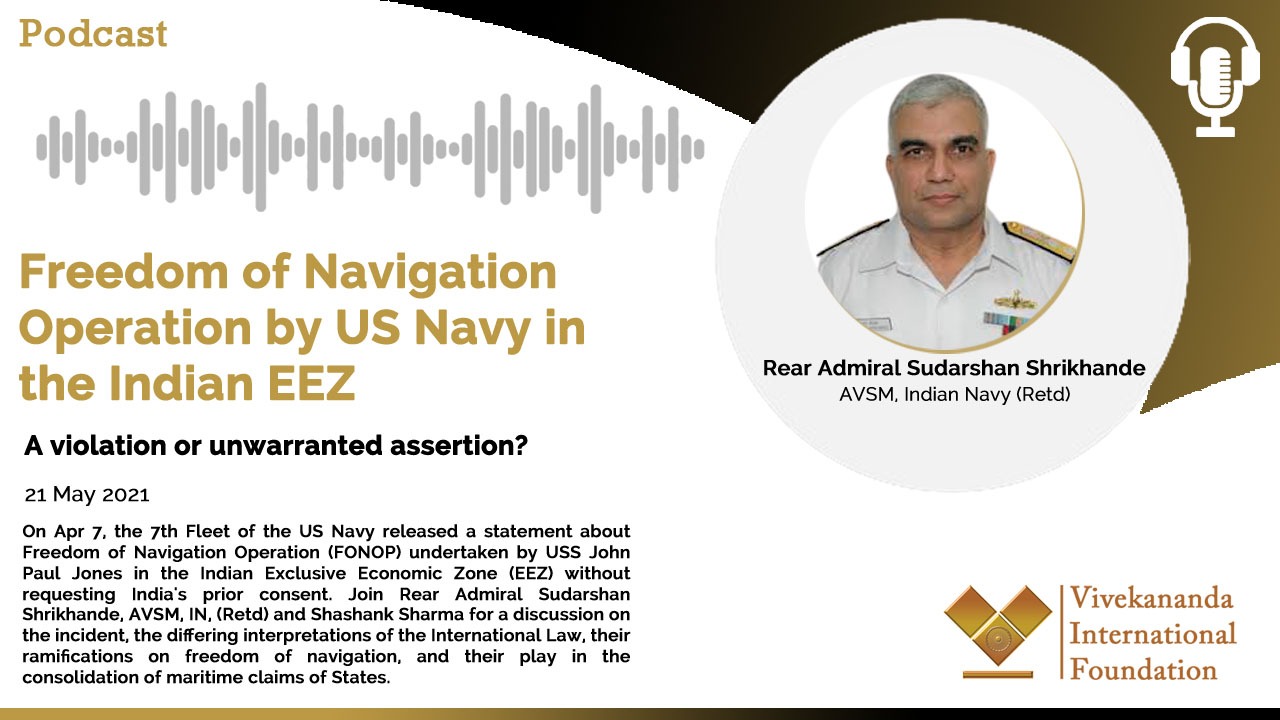 Podcast

Freedom of Navigation Operation by US Navy in the Indian EEZ

A violation or unwarranted assertion?

21 May 2021

On Apr 7, the 7th Fleet of the US Navy released a statement about Freedom of Navigation Operation (FONOP) undertaken by USS John Paul Jones in the Indian Exclusive Economic Zone (EEZ) without requesting India's prior consent. Join Rear Admiral Sudarshan Shrikhande, AVSM, IN, (Retd) and Shashank Sharma for a discussion on the incident, the differing interpretations of the International Law, their ramifications on freedom of navigation, and their play in the consolidation of maritime claims of States.

Rear Admiral Sudarshan Shrikhande
AVSM, Indian Navy (Retd)

Vivekananda International Foundation